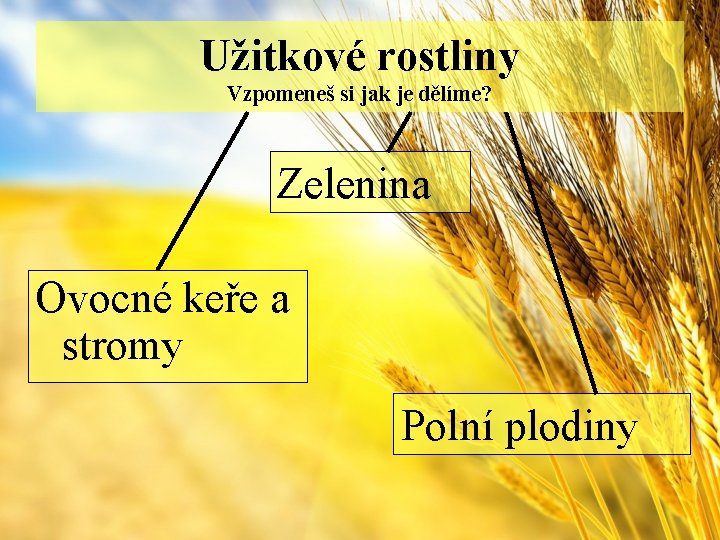 Užitkové rostliny
Vzpomeneš si jak je dělíme?

Zelenina

Ovocné keře a stromy

Polní plodiny